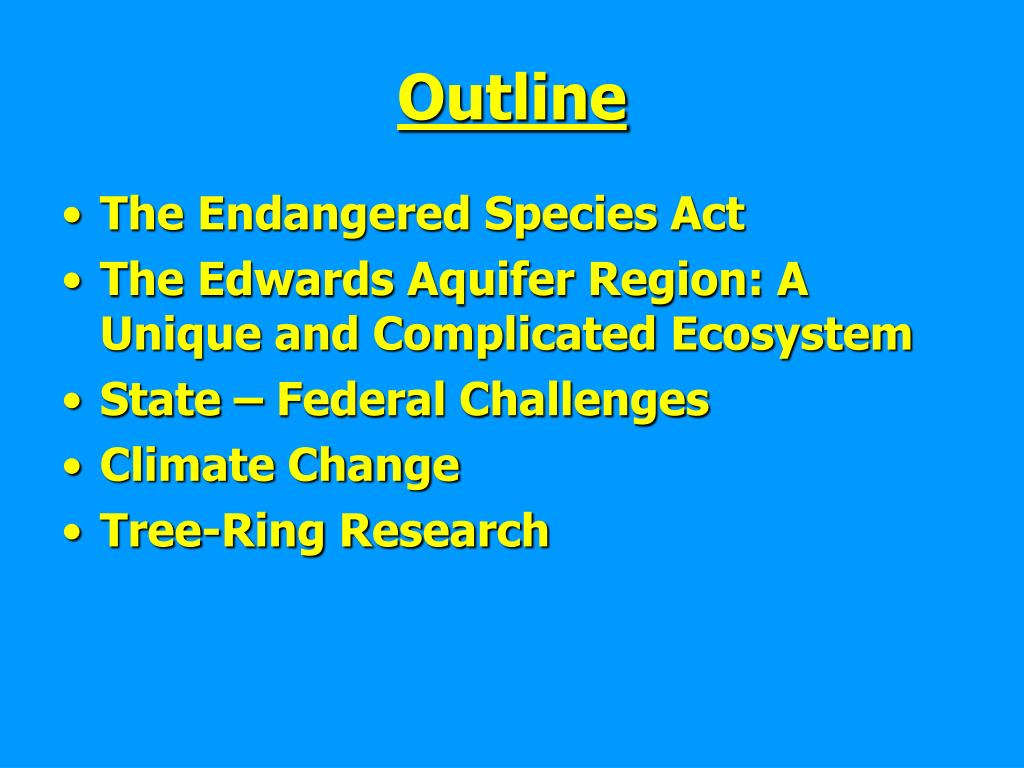 Outline

• The Endangered Species Act
• The Edwards Aquifer Region: A Unique and Complicated Ecosystem
• State – Federal Challenges
• Climate Change
• Tree-Ring Research